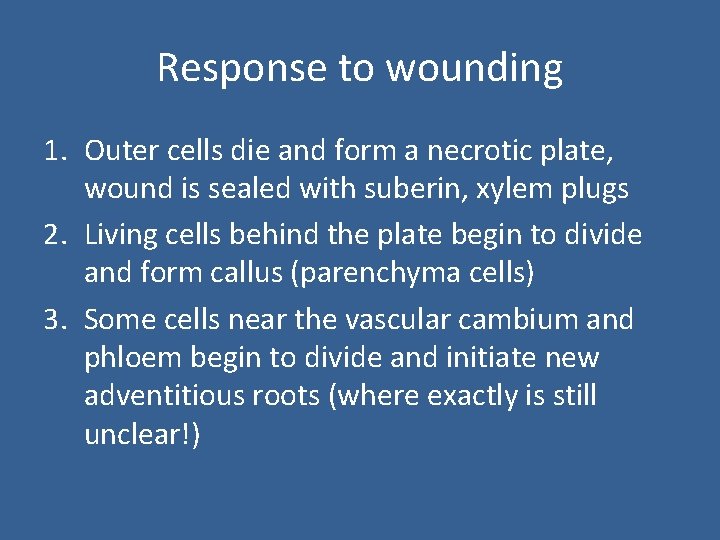 Response to wounding

1. Outer cells die and form a necrotic plate, wound is sealed with suberin, xylem plugs
2. Living cells behind the plate begin to divide and form callus (parenchyma cells)
3. Some cells near the vascular cambium and phloem begin to divide and initiate new adventitious roots (where exactly is still unclear!)